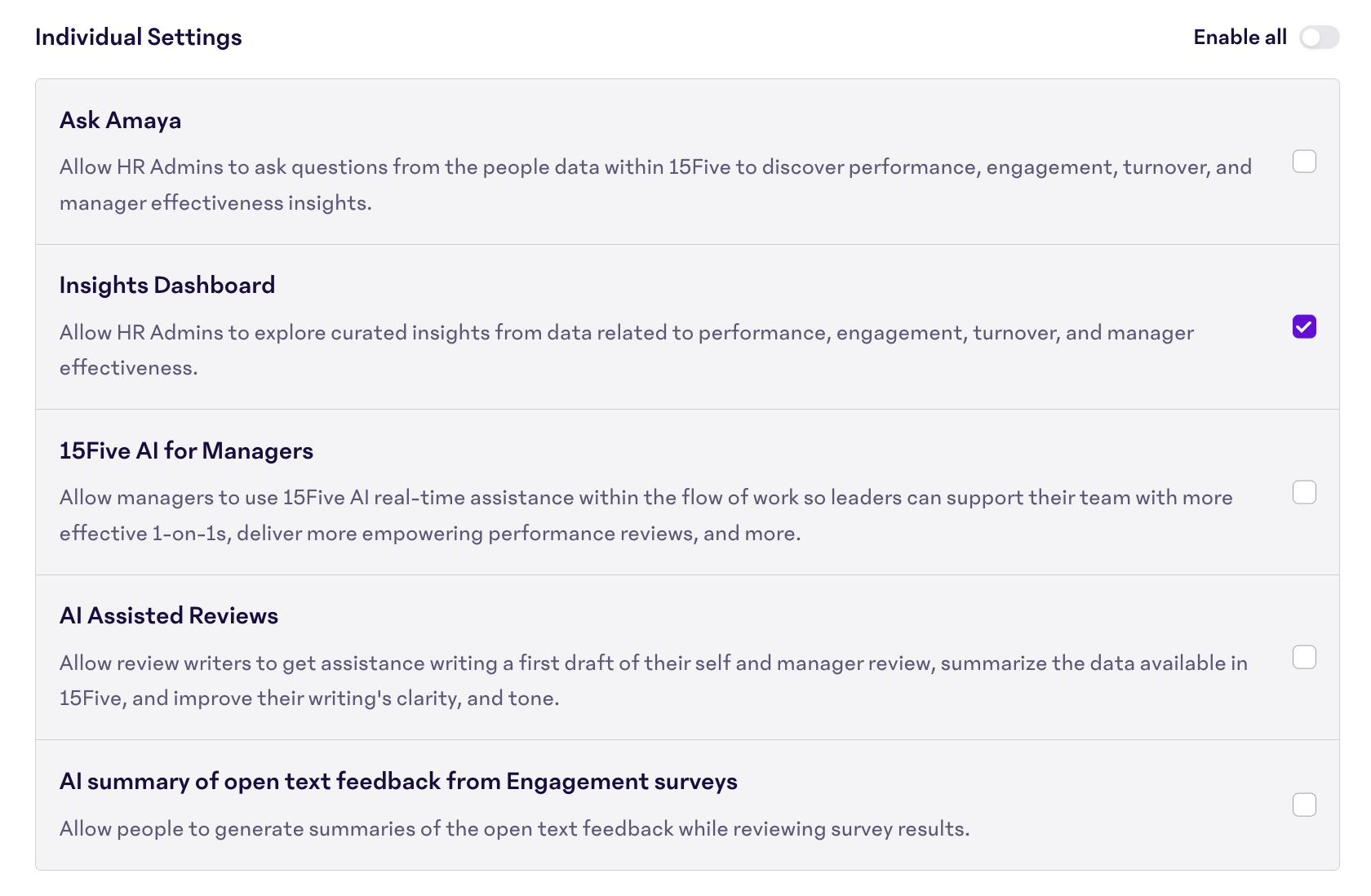 Individual Settings

Enable all

Ask Amaya

Allow HR Admins to ask questions from the people data within 15Five to discover performance, engagement, turnover, and manager effectiveness insights.

Insights Dashboard

Allow HR Admins to explore curated insights from data related to performance, engagement, turnover, and manager effectiveness.

15Five AI for Managers

Allow managers to use 15Five AI real-time assistance within the flow of work so leaders can support their team with more effective 1-on-1s, deliver more empowering performance reviews, and more.

AI Assisted Reviews

Allow review writers to get assistance writing a first draft of their self and manager review, summarize the data available in 15Five, and improve their writing's clarity, and tone.

AI summary of open text feedback from Engagement surveys

Allow people to generate summaries of the open text feedback while reviewing survey results.